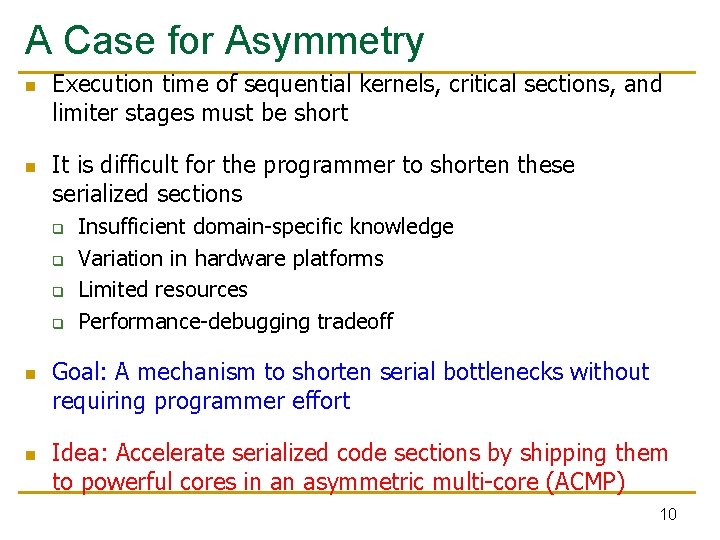 A Case for Asymmetry

Execution time of sequential kernels, critical sections, and limiter stages must be short

It is difficult for the programmer to shorten these serialized sections

Insufficient domain-specific knowledge

Variation in hardware platforms

Limited resources

Performance-debugging tradeoff

Goal: A mechanism to shorten serial bottlenecks without requiring programmer effort

Idea: Accelerate serialized code sections by shipping them to powerful cores in an asymmetric multi-core (ACMP)

10